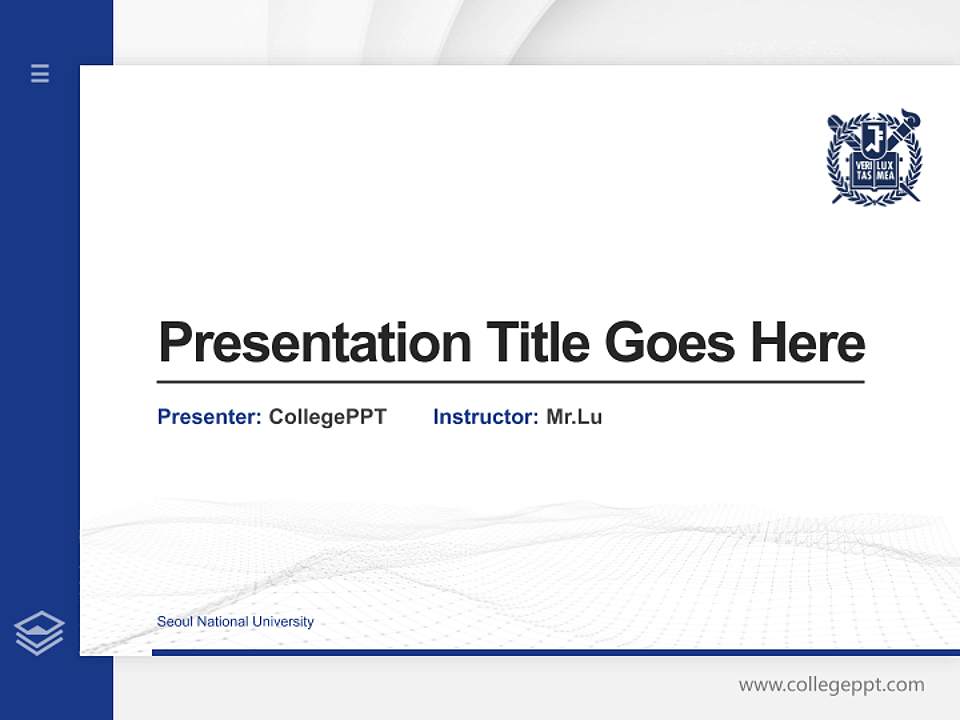 VERI TAS LUX MEA

Presentation Title Goes Here

Presenter: CollegePPT Instructor: Mr.Lu

Seoul National University

www.collegeppt.com